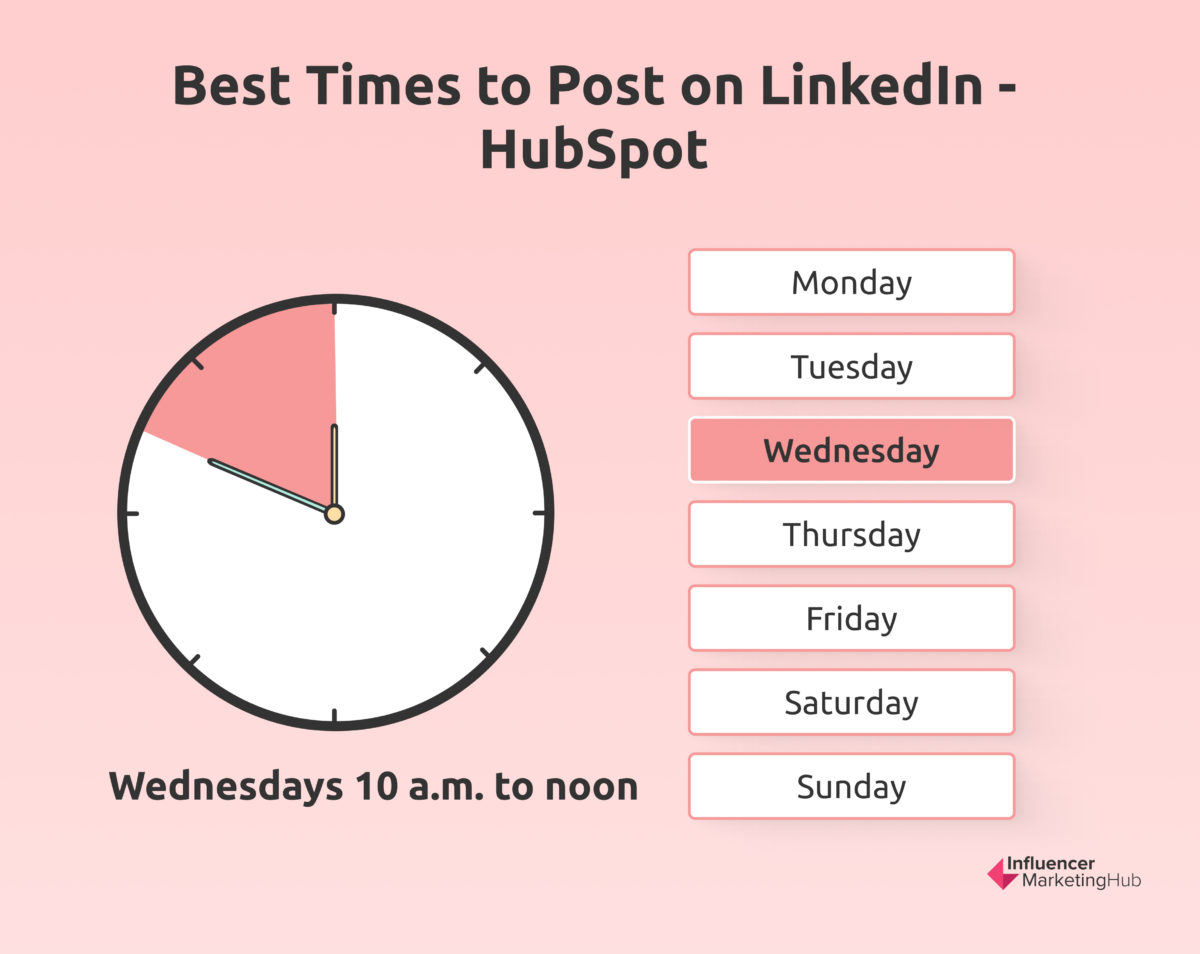 Best Times to Post on LinkedIn - HubSpot

Wednesdays 10 a.m. to noon

Monday
Tuesday
Wednesday
Thursday
Friday
Saturday
Sunday

Influencer MarketingHub